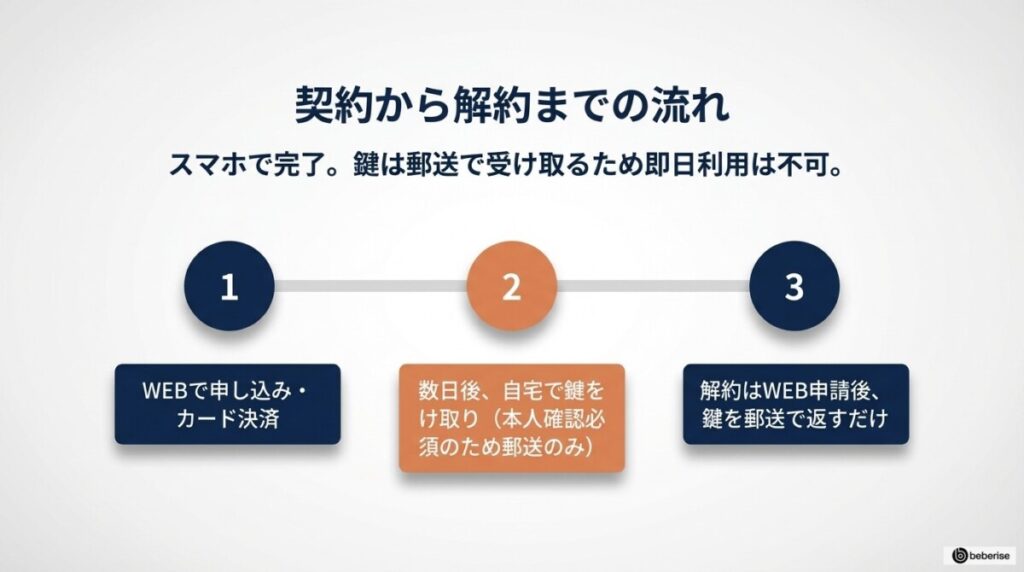 契約から解約までの流れ

スマホで完了。鍵は郵送で受け取るため即日利用は不可。

1

2

3

WEBで申し込み・カード決済

数日後、自宅で鍵をけ取り（本人確認必須のため郵送のみ）

解約はWEB申請後、鍵を郵送で返すだけ

beberise